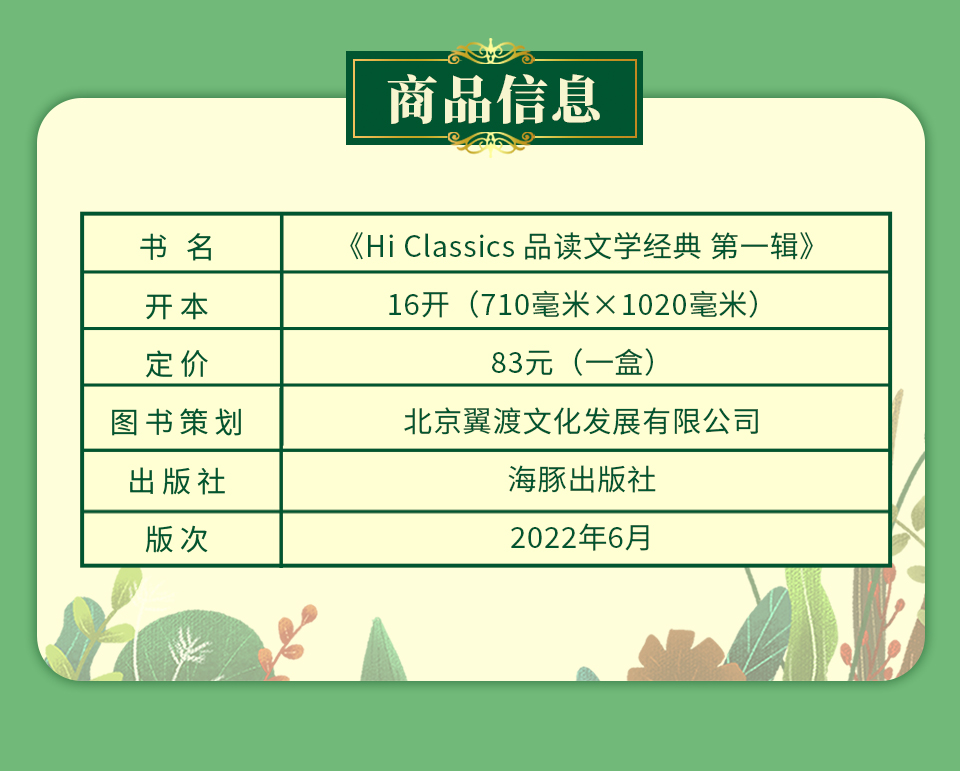 商品信息

| 书 名 | 《Hi Classics 品读文学经典 第一辑》 |
|---|---|
| 开本 | 16开（710毫米×1020毫米） |
| 定价 | 83元（一盒） |
| 图书策划 | 北京翼渡文化发展有限公司 |
| 出版社 | 海豚出版社 |
| 版次 | 2022年6月 |